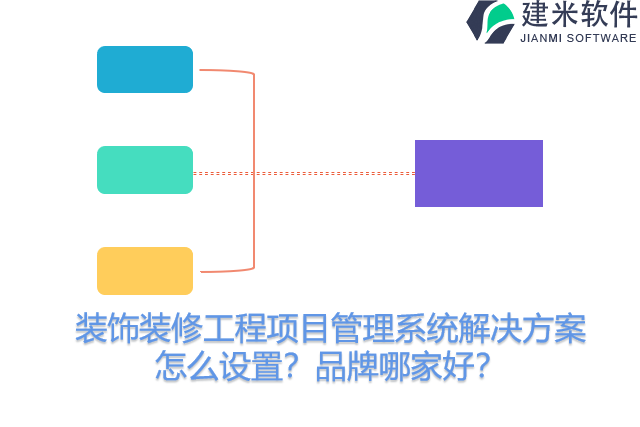 建米软件
JIANMI SOFTWARE

装饰装修工程项目管理系统解决方案怎么设置？品牌哪家好？